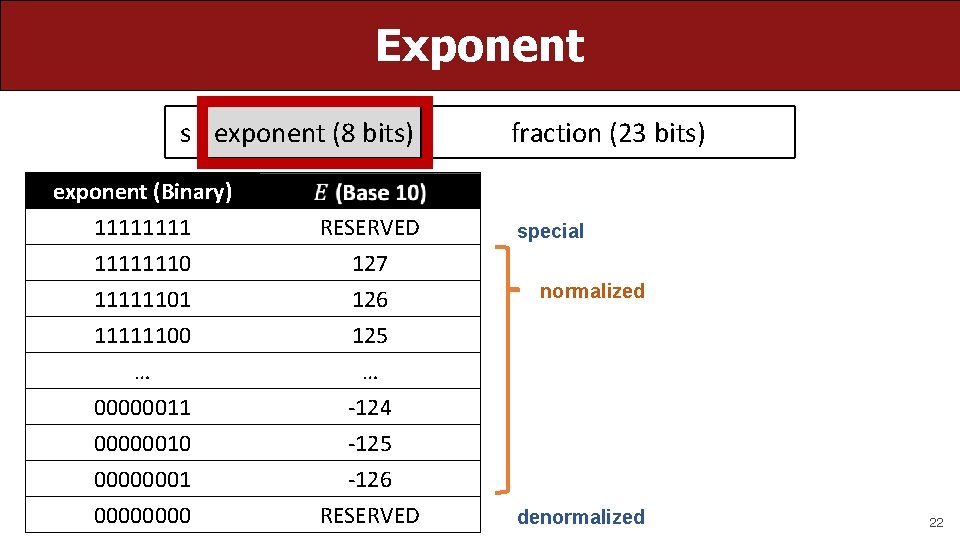 Exponent

s exponent (8 bits) fraction (23 bits)

| exponent (Binary) | $E$ (Base 10) |
|---|---|
| 11111111 | RESERVED |
| 11111110 | 127 |
| 11111101 | 126 |
| 11111100 | 125 |
| … | … |
| 00000011 | -124 |
| 00000010 | -125 |
| 00000001 | -126 |
| 00000000 | RESERVED |

special

normalized

denormalized

22